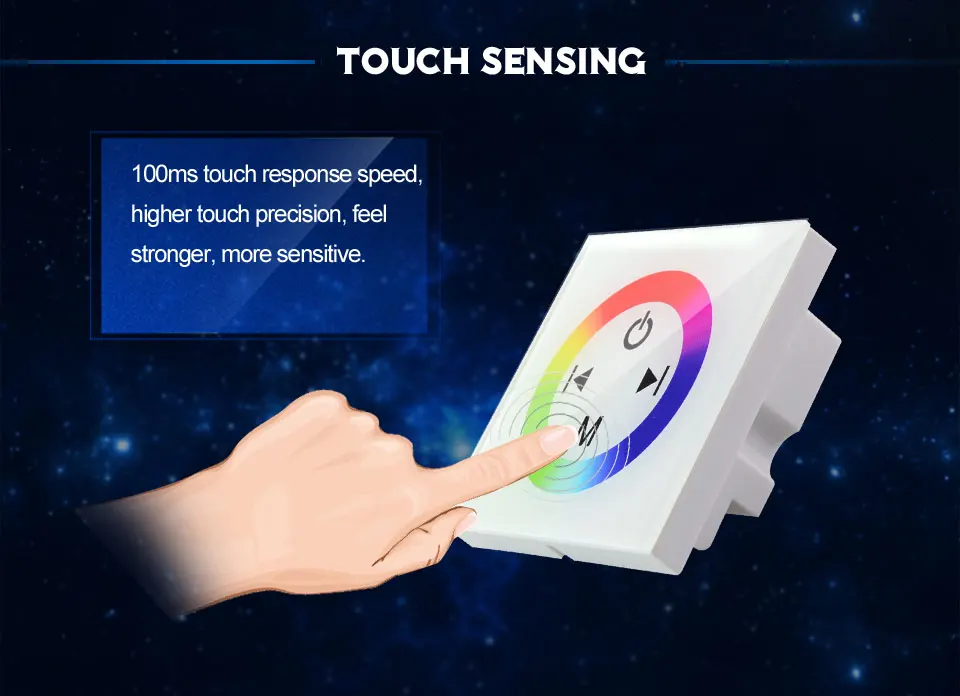 TOUCH SENSING

100ms touch response speed, higher touch precision, feel stronger, more sensitive.

M